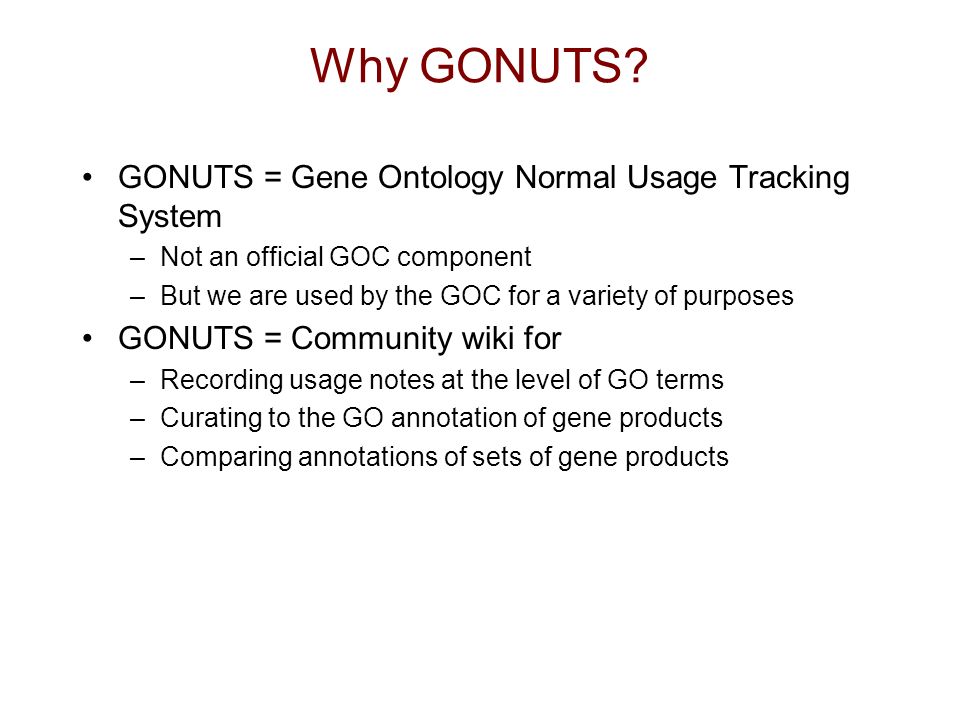 Why GONUTS?

• GONUTS = Gene Ontology Normal Usage Tracking System
– Not an official GOC component
– But we are used by the GOC for a variety of purposes

• GONUTS = Community wiki for
– Recording usage notes at the level of GO terms
– Curating to the GO annotation of gene products
– Comparing annotations of sets of gene products